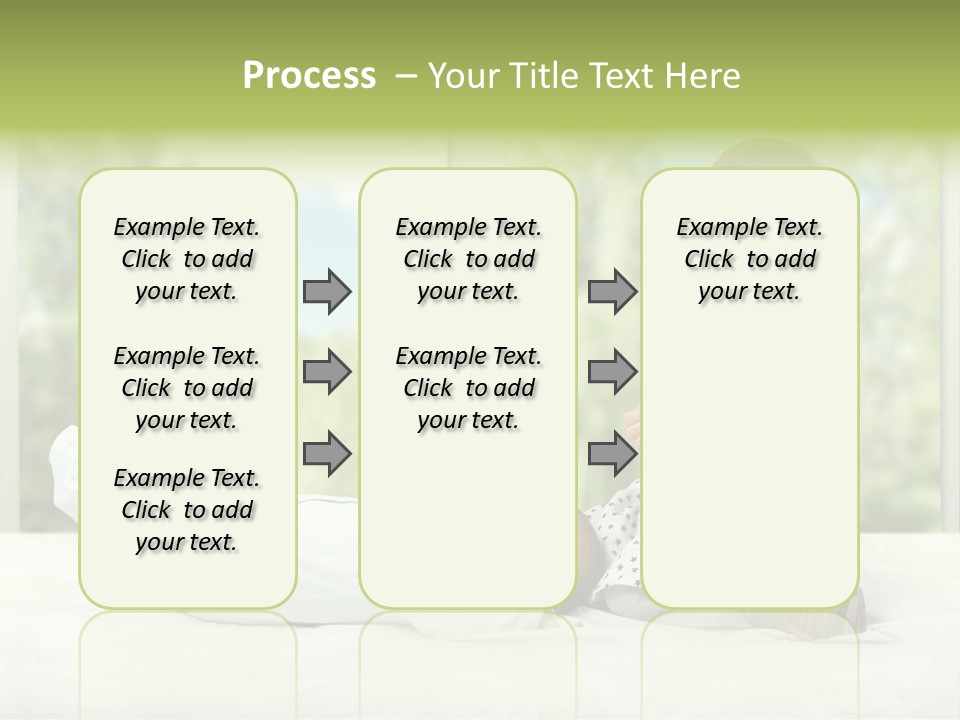 Process – Your Title Text Here

Example Text. Click to add your text.

Example Text. Click to add your text.

Example Text. Click to add your text.

Example Text. Click to add your text.

Example Text. Click to add your text.

Example Text. Click to add your text.